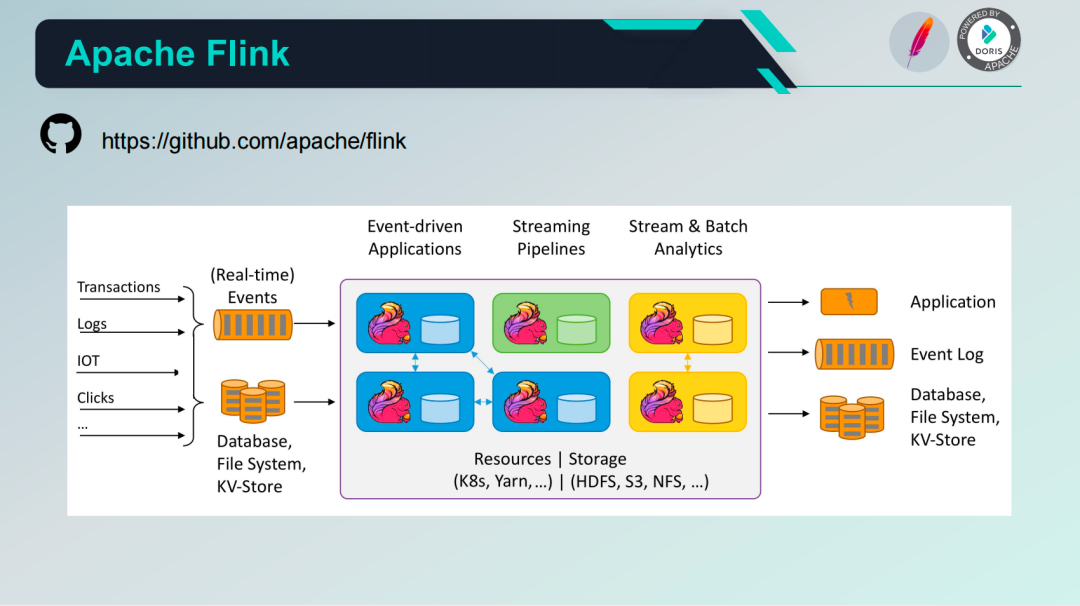 Apache Flink

POWERED BY DORIS APACHE

https://github.com/apache/flink

Event-driven Applications

Streaming Pipelines

Stream & Batch Analytics

Transactions

Logs

IOT

Clicks

...

(Real-time) Events

Database, File System, KV-Store

Resources | Storage (K8s, Yarn, ...) | (HDFS, S3, NFS, ...)

Application

Event Log

Database, File System, KV-Store